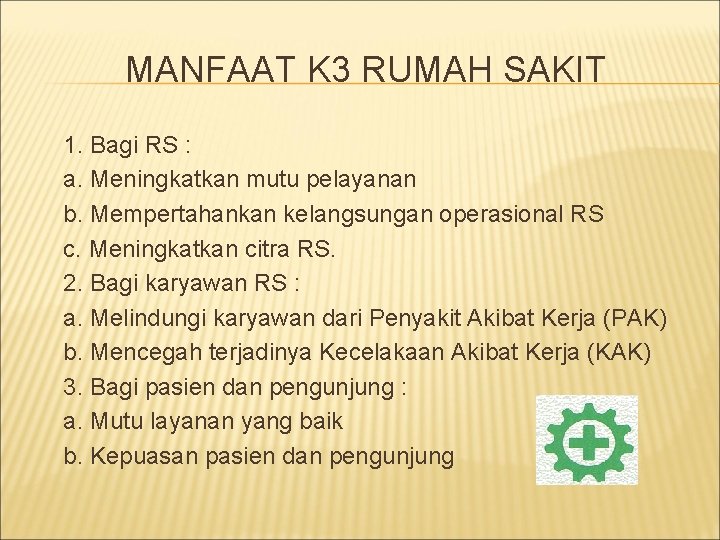 MANFAAT K3 RUMAH SAKIT

1. Bagi RS :
a. Meningkatkan mutu pelayanan
b. Mempertahankan kelangsungan operasional RS
c. Meningkatkan citra RS.
2. Bagi karyawan RS :
a. Melindungi karyawan dari Penyakit Akibat Kerja (PAK)
b. Mencegah terjadinya Kecelakaan Akibat Kerja (KAK)
3. Bagi pasien dan pengunjung :
a. Mutu layanan yang baik
b. Kepuasan pasien dan pengunjung